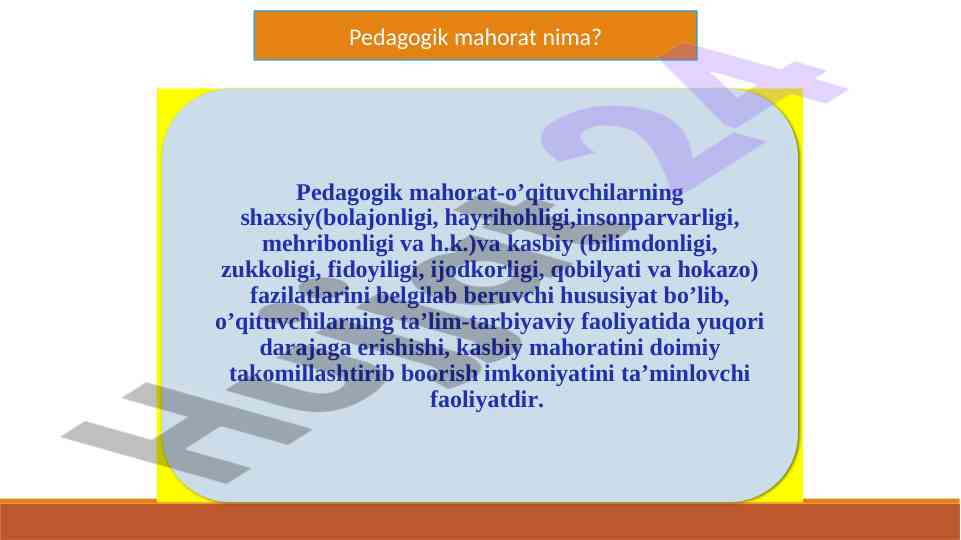 Pedagogik mahorat nima?

Pedagogik mahorat-o’qituvchilarning shaxsiy(bolajonligi, hayrihohligi,insonparvarligi, mehribonligi va h.k.)va kasbiy (bilimdonligi, zukkoligi, fidoyiligi, ijodkorligi, qobilyati va hokazo) fazilatlarini belgilab beruvchi hususiyat bo’lib, o’qituvchilarning ta’lim-tarbiyaviy faoliyatida yuqori darajaga erishishi, kasbiy mahoratini doimiy takomillashtirib boorish imkoniyatini ta’minlovchi faoliyatdir.

Hujjat24